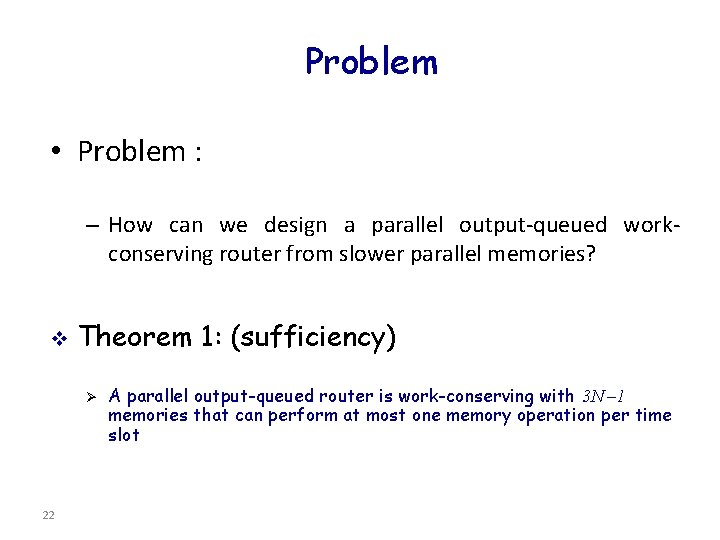 Problem

• Problem :

– How can we design a parallel output-queued work-conserving router from slower parallel memories?

❖ Theorem 1: (sufficiency)

➢ A parallel output-queued router is work-conserving with $3N-1$ memories that can perform at most one memory operation per time slot

22